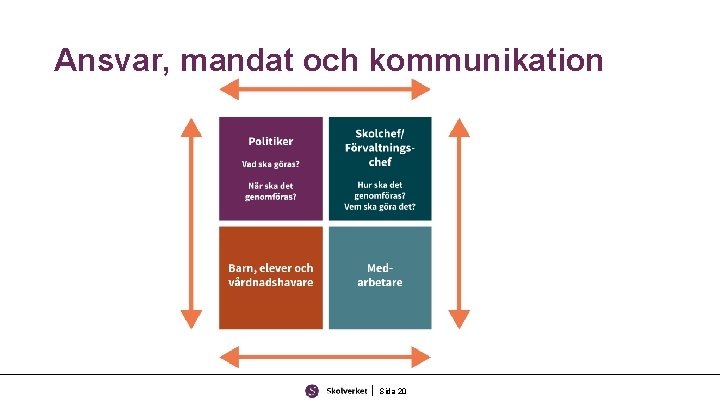 Ansvar, mandat och kommunikation

Politiker

Vad ska göras?

När ska det genomföras?

Skolchef/ Förvaltningschef

Hur ska det genomföras? Vem ska göra det?

Barn, elever och vårdnadshavare

Medarbetare

Skolverket | Sida 20